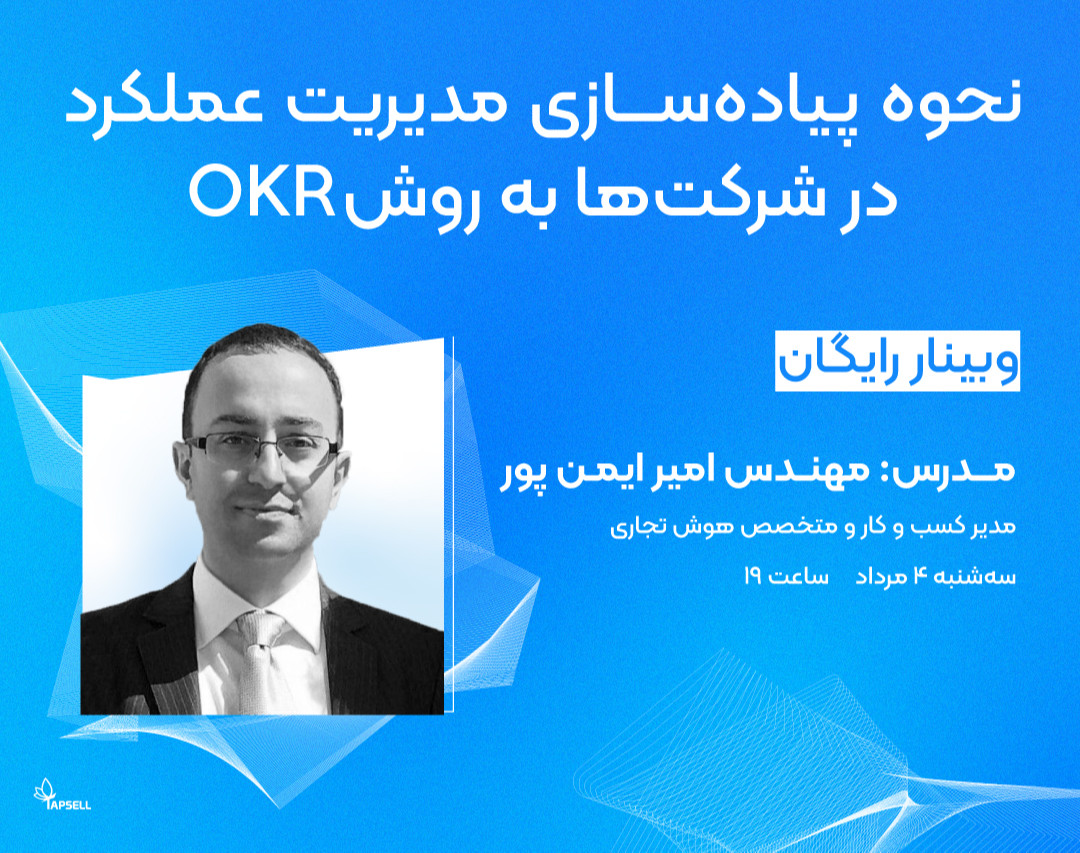 نحوه پیاده‌سازی مدیریت عملکرد در شرکت‌ها به روش OKR

وبینار رایگان

مدرس: مهندس امیر ایمن پور

مدیر کسب و کار و متخصص هوش تجاری

سه‌شنبه ۴ مرداد ساعت ۱۹

TAPSELL